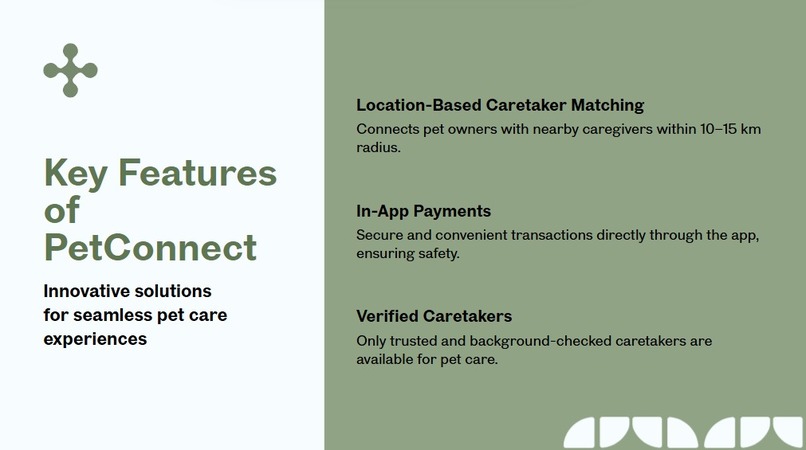 Key Features of PetConnect

Innovative solutions for seamless pet care experiences

Location-Based Caretaker Matching

Connects pet owners with nearby caregivers within 10–15 km radius.

In-App Payments

Secure and convenient transactions directly through the app, ensuring safety.

Verified Caretakers

Only trusted and background-checked caretakers are available for pet care.